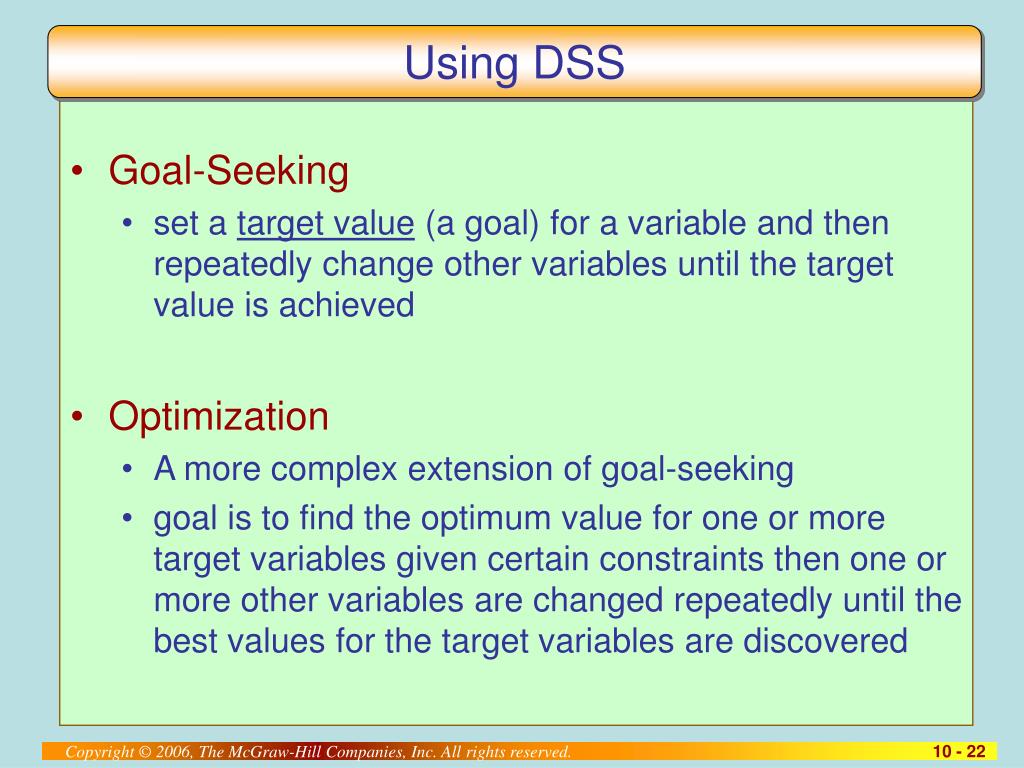 Using DSS

• Goal-Seeking
  • set a target value (a goal) for a variable and then repeatedly change other variables until the target value is achieved

• Optimization
  • A more complex extension of goal-seeking
  • goal is to find the optimum value for one or more target variables given certain constraints then one or more other variables are changed repeatedly until the best values for the target variables are discovered

Copyright © 2006, The McGraw-Hill Companies, Inc. All rights reserved.

10 - 22